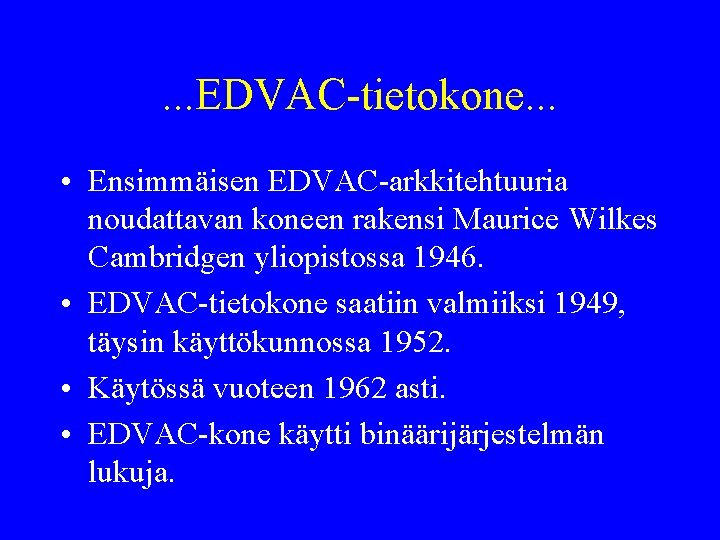 ...EDVAC-tietokone...

• Ensimmäisen EDVAC-arkkitehtuuria noudattavan koneen rakensi Maurice Wilkes Cambridgen yliopistossa 1946.

• EDVAC-tietokone saatiin valmiiksi 1949, täysin käyttökunnossa 1952.

• Käytössä vuoteen 1962 asti.

• EDVAC-kone käytti binäärijärjestelmän lukuja.